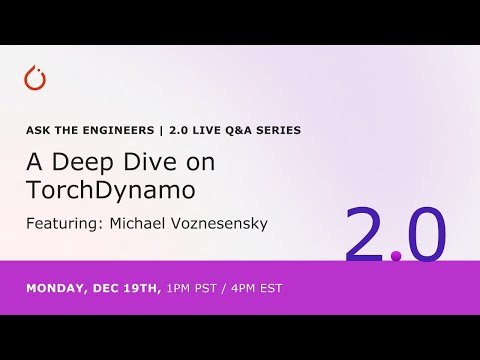 ASK THE ENGINEERS | 2.0 LIVE Q&A SERIES

A Deep Dive on TorchDynamo

Featuring: Michael Voznesensky

2.0

MONDAY, DEC 19TH, 1PM PST / 4PM EST